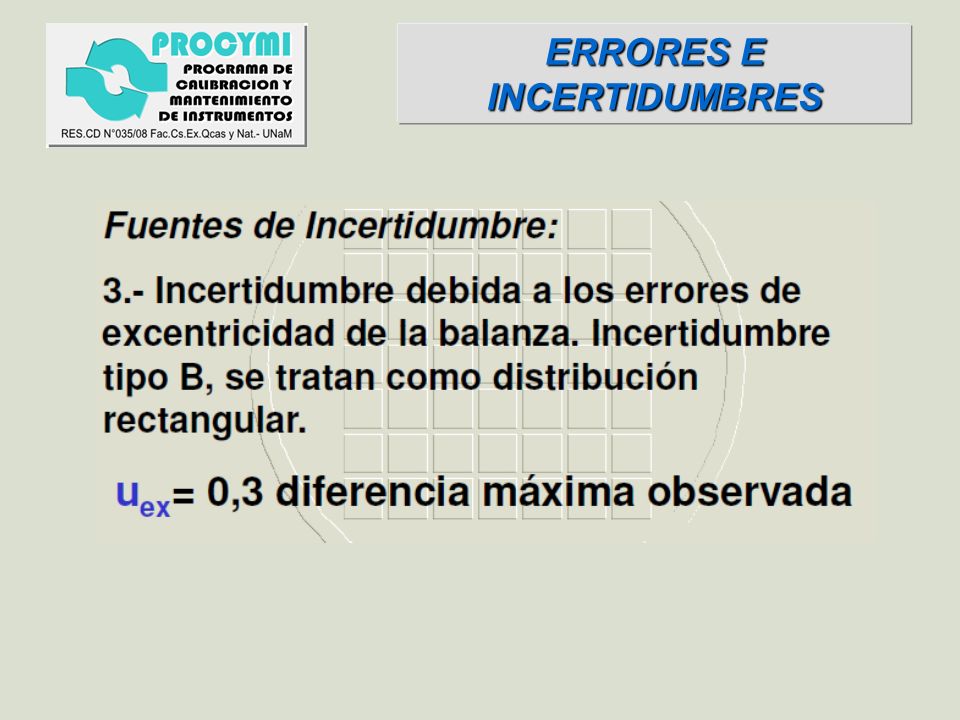 PROCYMI
PROGRAMA DE CALIBRACION Y MANTENIMIENTO DE INSTRUMENTOS
RES.CD N°035/08 Fac.Cs.Ex.Qcas y Nat.- UNaM

ERRORES E INCERTIDUMBRES

Fuentes de Incertidumbre:

3.- Incertidumbre debida a los errores de excentricidad de la balanza. Incertidumbre tipo B, se tratan como distribución rectangular.

$u_{ex}$= 0,3 diferencia máxima observada